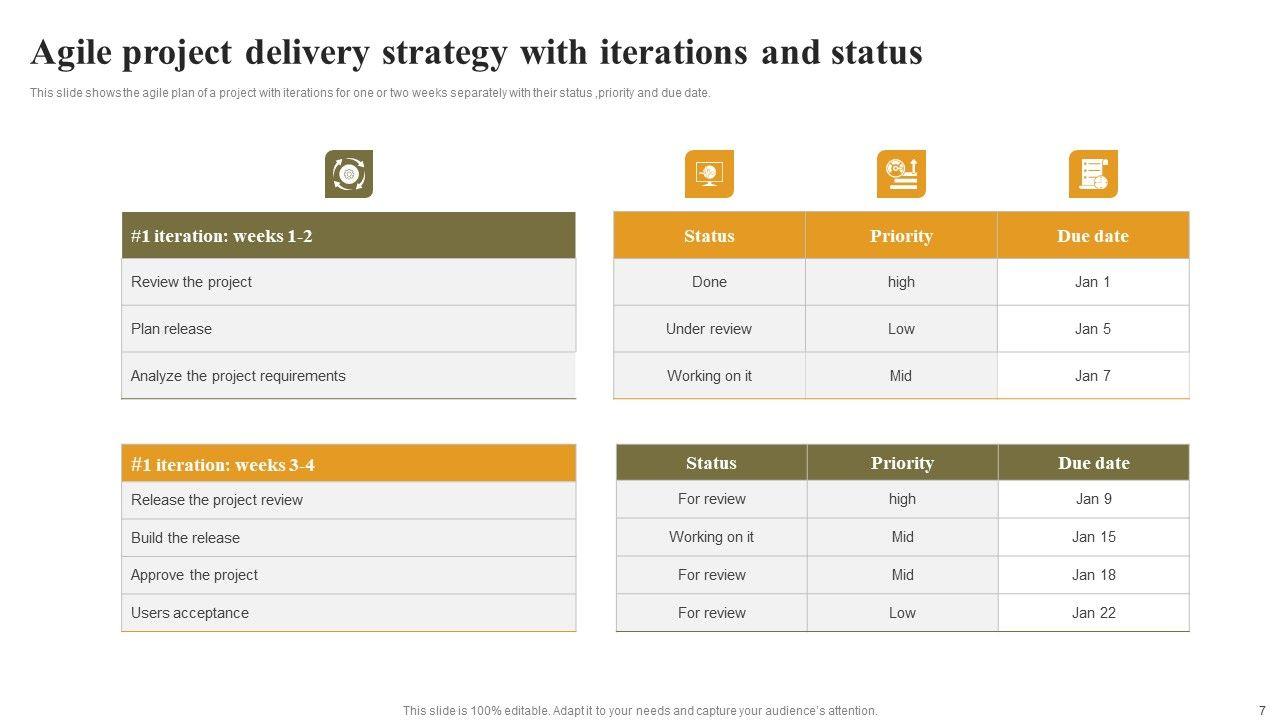 Agile project delivery strategy with iterations and status

This slide shows the agile plan of a project with iterations for one or two weeks separately with their status ,priority and due date.

| #1 iteration: weeks 1-2 |
|---|
| Review the project |
| Plan release |
| Analyze the project requirements |

| Status | Priority | Due date |
|---|---|---|
| Done | high | Jan 1 |
| Under review | Low | Jan 5 |
| Working on it | Mid | Jan 7 |

| #1 iteration: weeks 3-4 |
|---|
| Release the project review |
| Build the release |
| Approve the project |
| Users acceptance |

| Status | Priority | Due date |
|---|---|---|
| For review | high | Jan 9 |
| Working on it | Mid | Jan 15 |
| For review | Mid | Jan 18 |
| For review | Low | Jan 22 |

This slide is 100% editable. Adapt it to your needs and capture your audience's attention.

7